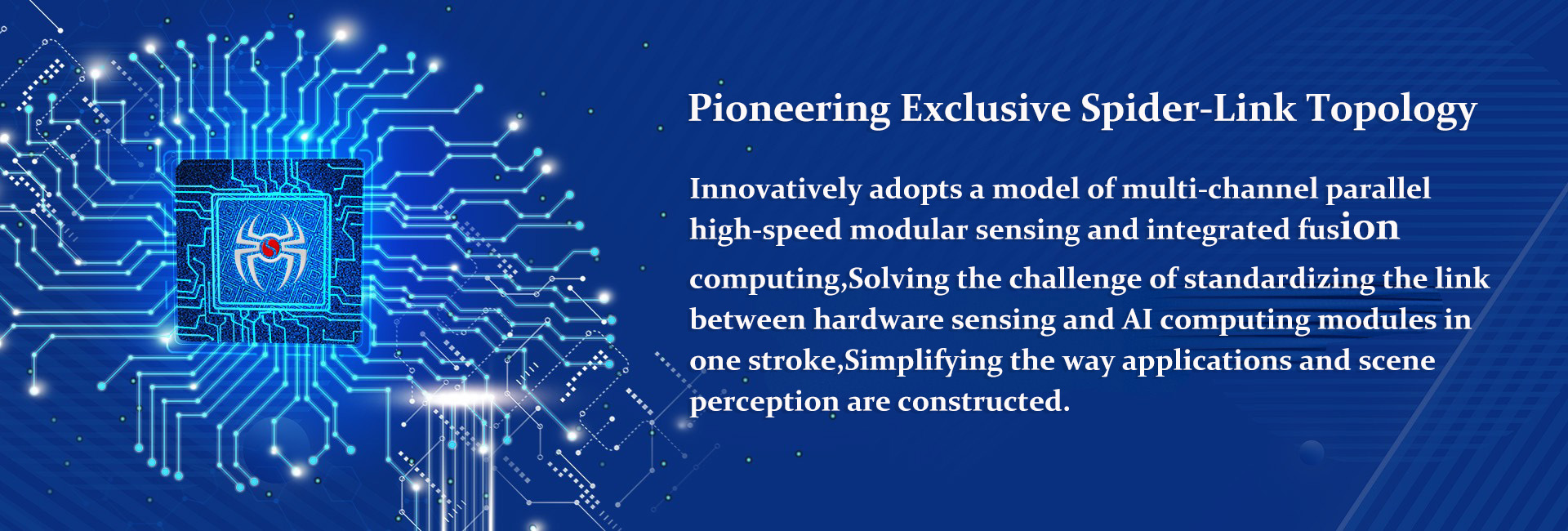 Pioneering Exclusive Spider-Link Topology

Innovatively adopts a model of multi-channel parallel high-speed modular sensing and integrated fusion computing,Solving the challenge of standardizing the link between hardware sensing and AI computing modules in one stroke,Simplifying the way applications and scene perception are constructed.